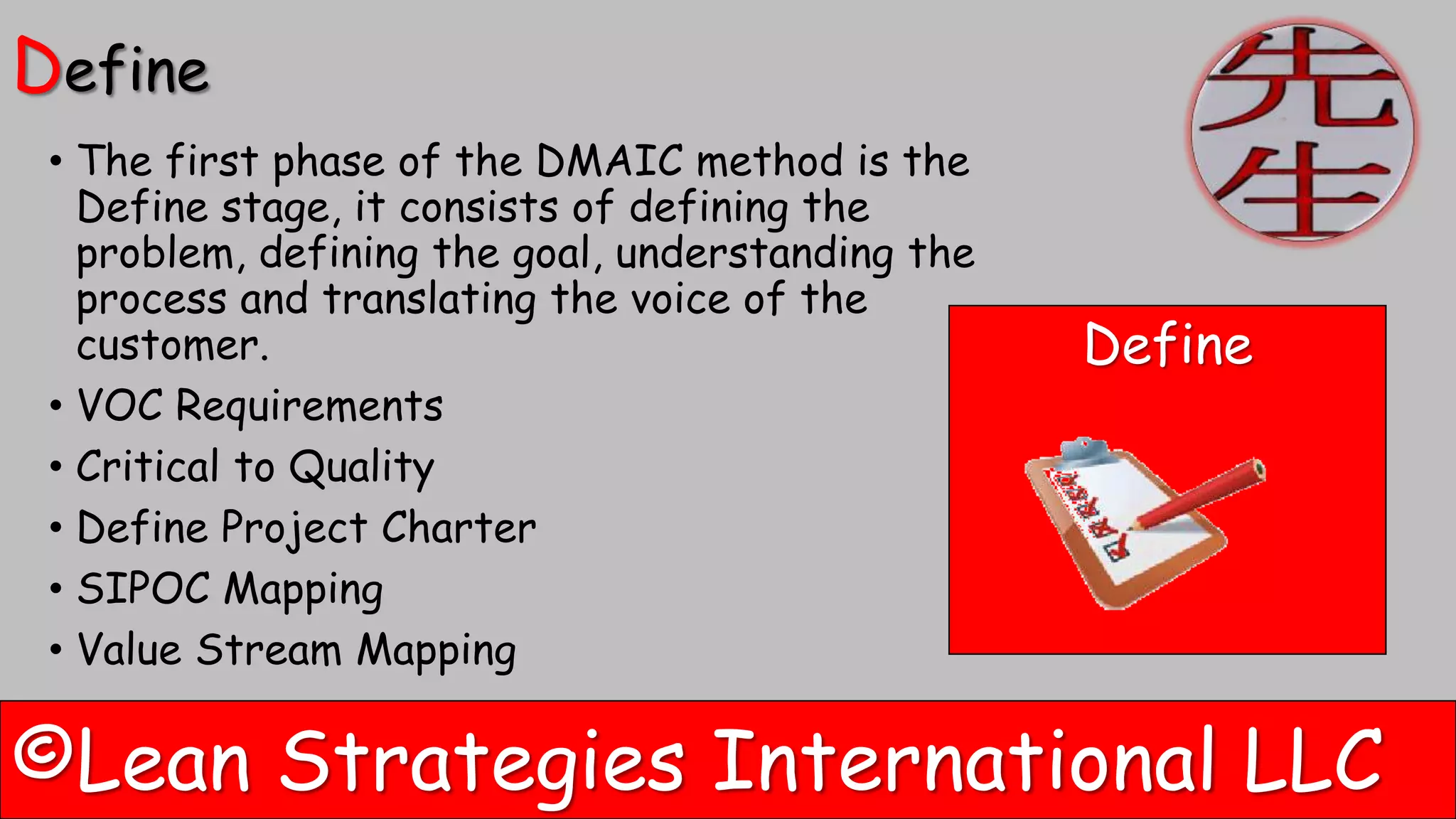 Define

先生

• The first phase of the DMAIC method is the Define stage, it consists of defining the problem, defining the goal, understanding the process and translating the voice of the customer.
• VOC Requirements
• Critical to Quality
• Define Project Charter
• SIPOC Mapping
• Value Stream Mapping

Define

©Lean Strategies International LLC